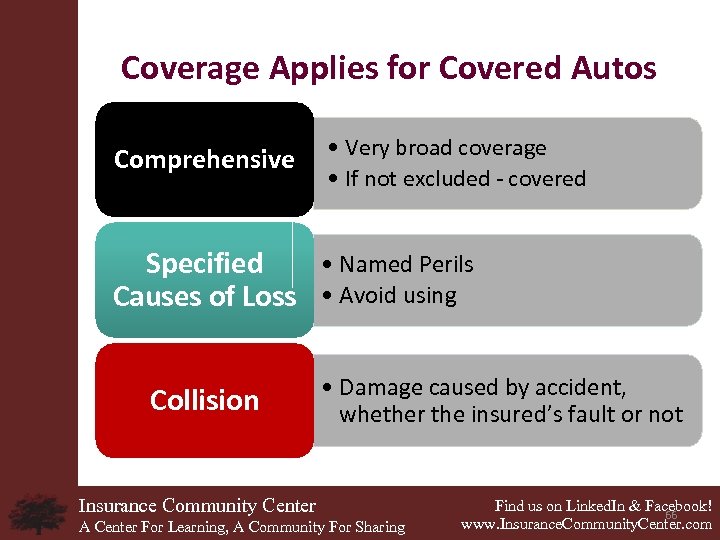 Coverage Applies for Covered Autos

Comprehensive

• Very broad coverage
• If not excluded - covered

Specified Causes of Loss

• Named Perils
• Avoid using

Collision

• Damage caused by accident, whether the insured's fault or not

66

Insurance Community Center
A Center For Learning, A Community For Sharing

Find us on LinkedIn & Facebook!
www.InsuranceCommunityCenter.com